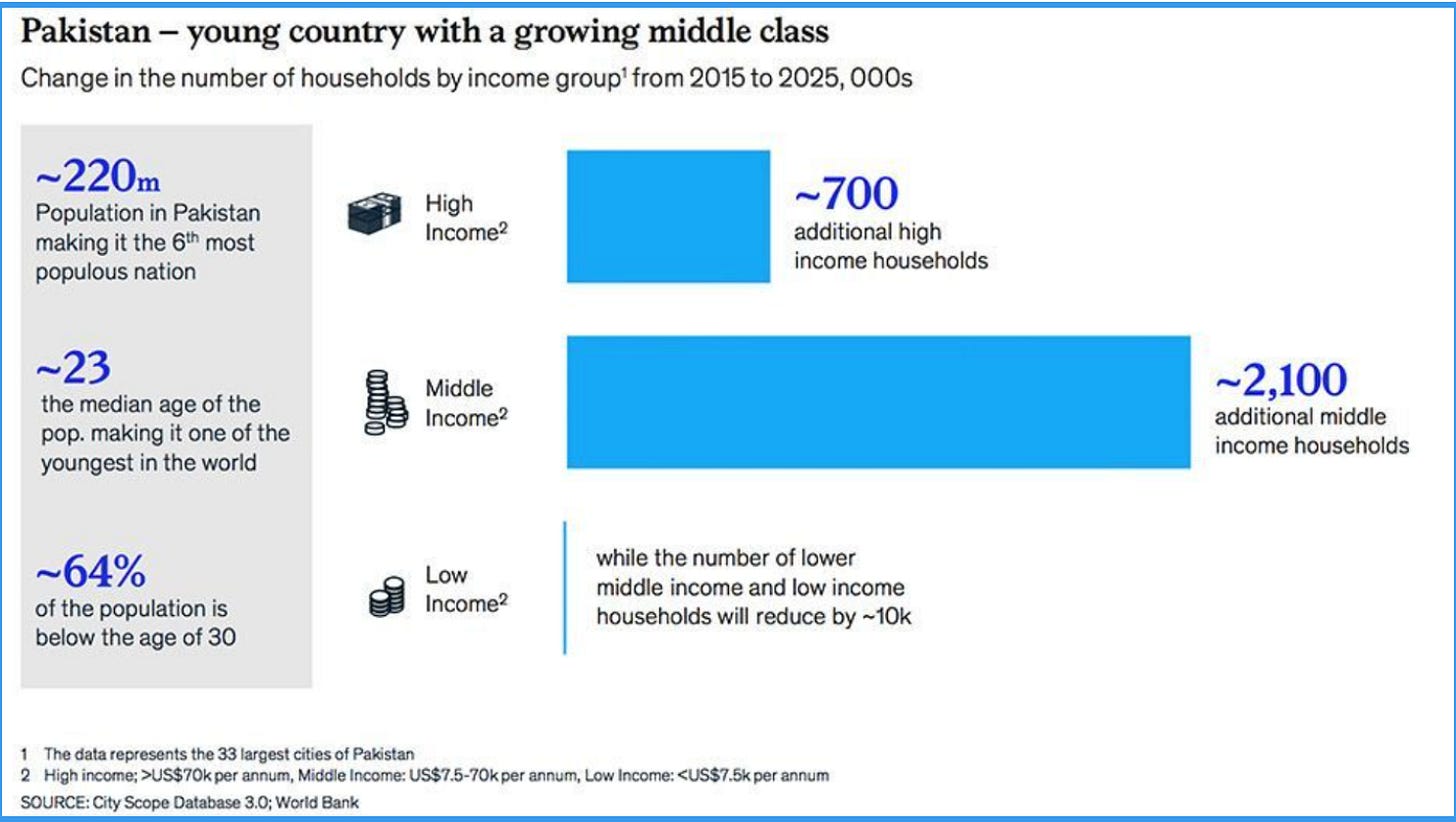 Pakistan – young country with a growing middle class

Change in the number of households by income group$^1$ from 2015 to 2025, 000s

~220m
Population in Pakistan making it the 6$^{th}$ most populous nation

~23
the median age of the pop. making it one of the youngest in the world

~64%
of the population is below the age of 30

High Income$^2$

~700
additional high income households

Middle Income$^2$

~2,100
additional middle income households

Low Income$^2$

while the number of lower middle income and low income households will reduce by ~10k

1 The data represents the 33 largest cities of Pakistan
2 High income; >US$70k per annum, Middle Income: US$7.5-70k per annum, Low Income: <US$7.5k per annum
SOURCE: City Scope Database 3.0; World Bank